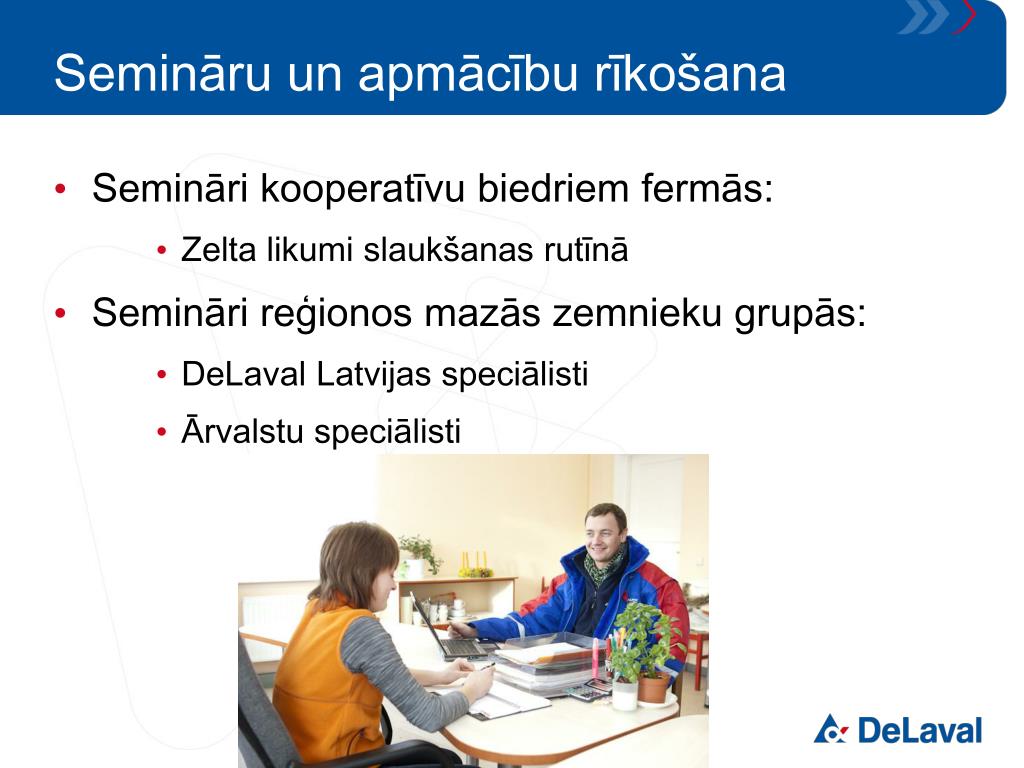 Semināru un apmācību rīkošana

• Semināri kooperatīvu biedriem fermās:
• Zelta likumi slaukšanas rutīnā
• Semināri reģionos mazās zemnieku grupās:
• DeLaval Latvijas speciālisti
• Ārvalstu speciālisti

DeLaval